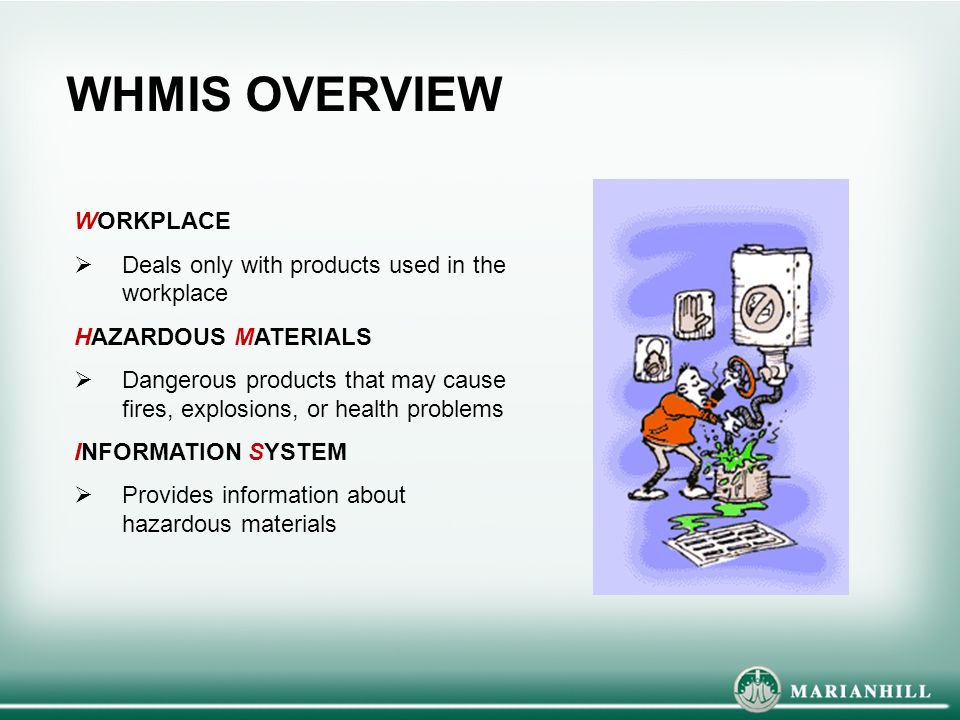 WHMIS OVERVIEW

WORKPLACE

➢ Deals only with products used in the workplace

HAZARDOUS MATERIALS

➢ Dangerous products that may cause fires, explosions, or health problems

INFORMATION SYSTEM

➢ Provides information about hazardous materials

MARIANHILL